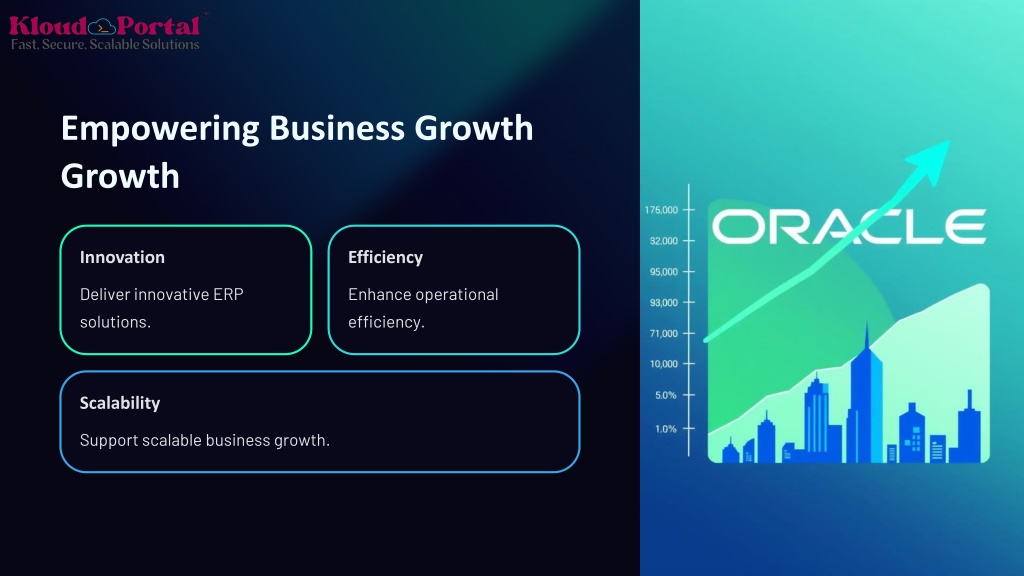 Kloud Portal
Fast, Secure, Scalable Solutions

Empowering Business Growth Growth

Innovation

Deliver innovative ERP solutions.

Efficiency

Enhance operational efficiency.

Scalability

Support scalable business growth.

175,000
32,000
95,000
93,000
71,000
10,000
5.0%
1.0%

ORACLE